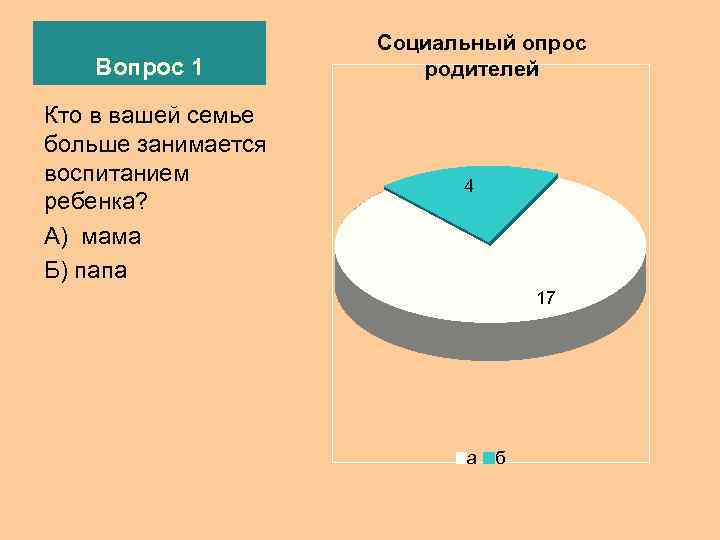 Вопрос 1

Кто в вашей семье больше занимается воспитанием ребенка?

А) мама

Б) папа

Социальный опрос родителей

4

17

а б